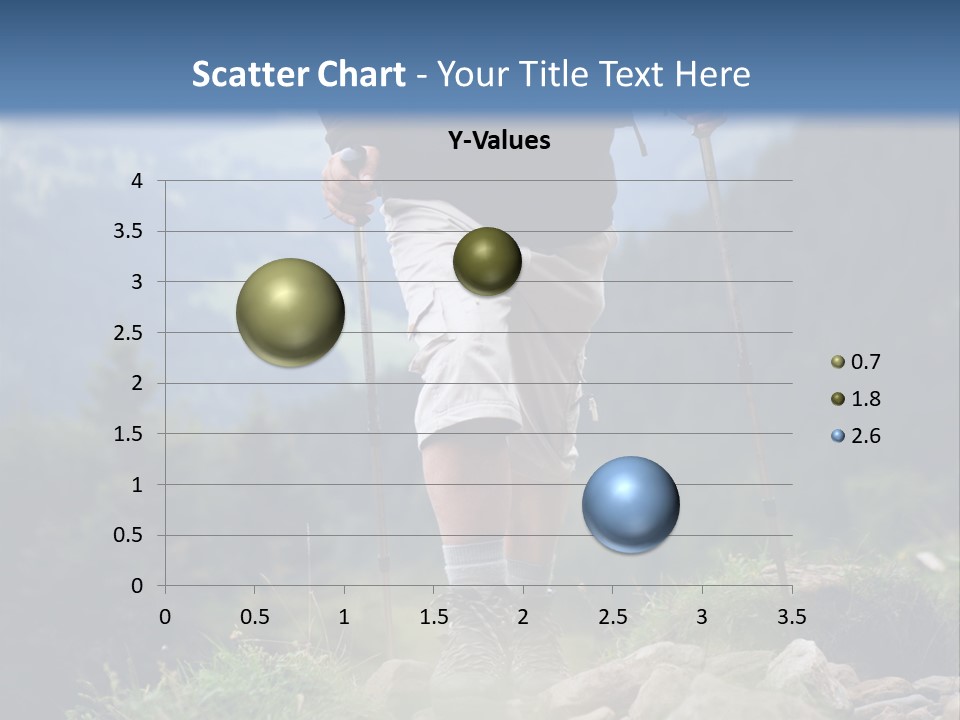 Scatter Chart - Your Title Text Here

Y-Values

4
3.5
3
2.5
2
1.5
1
0.5
0

0 0.5 1 1.5 2 2.5 3 3.5

0.7
1.8
2.6